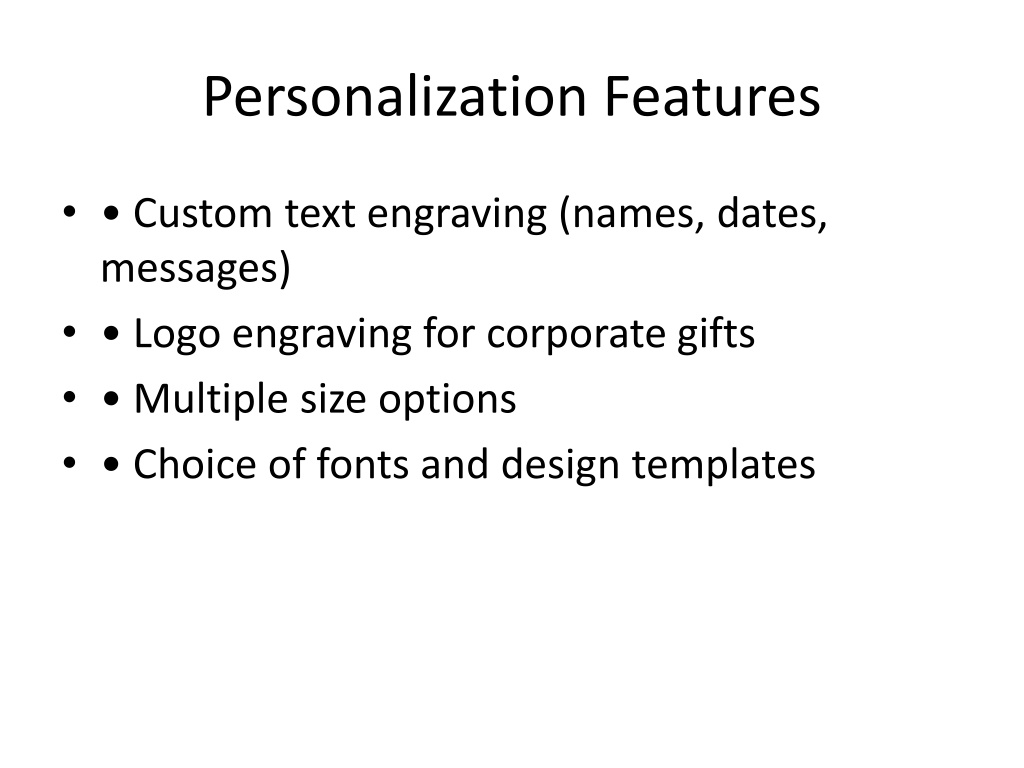 Personalization Features

• • Custom text engraving (names, dates, messages)
• • Logo engraving for corporate gifts
• • Multiple size options
• • Choice of fonts and design templates